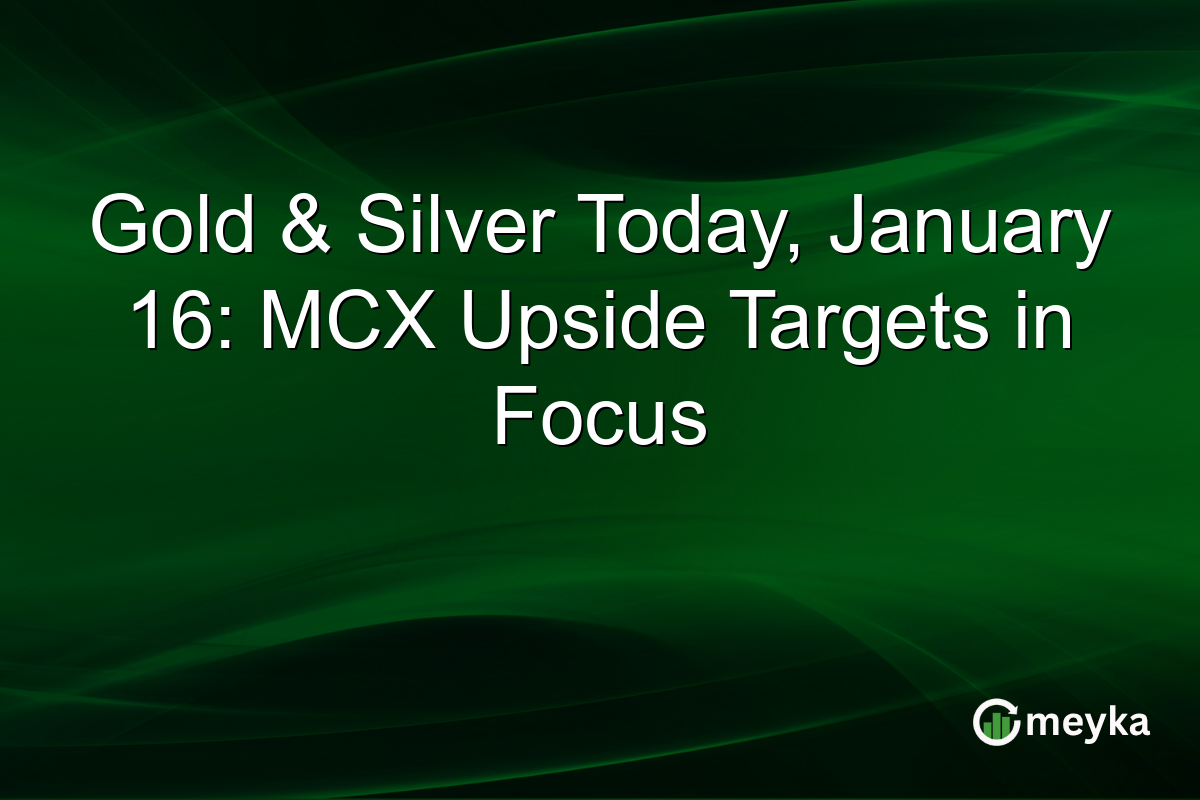 Gold & Silver Today, January 16: MCX Upside Targets in Focus

meyka